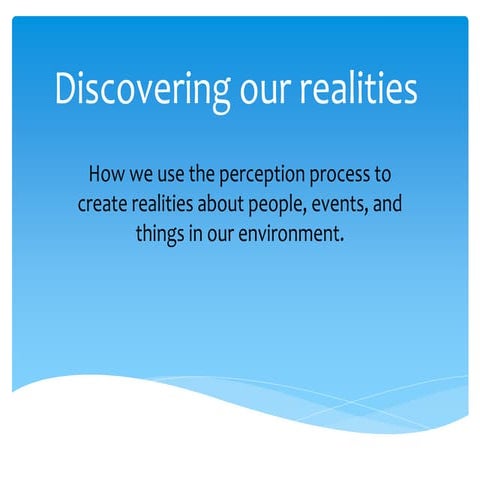 Discovering our realities

How we use the perception process to create realities about people, events, and things in our environment.